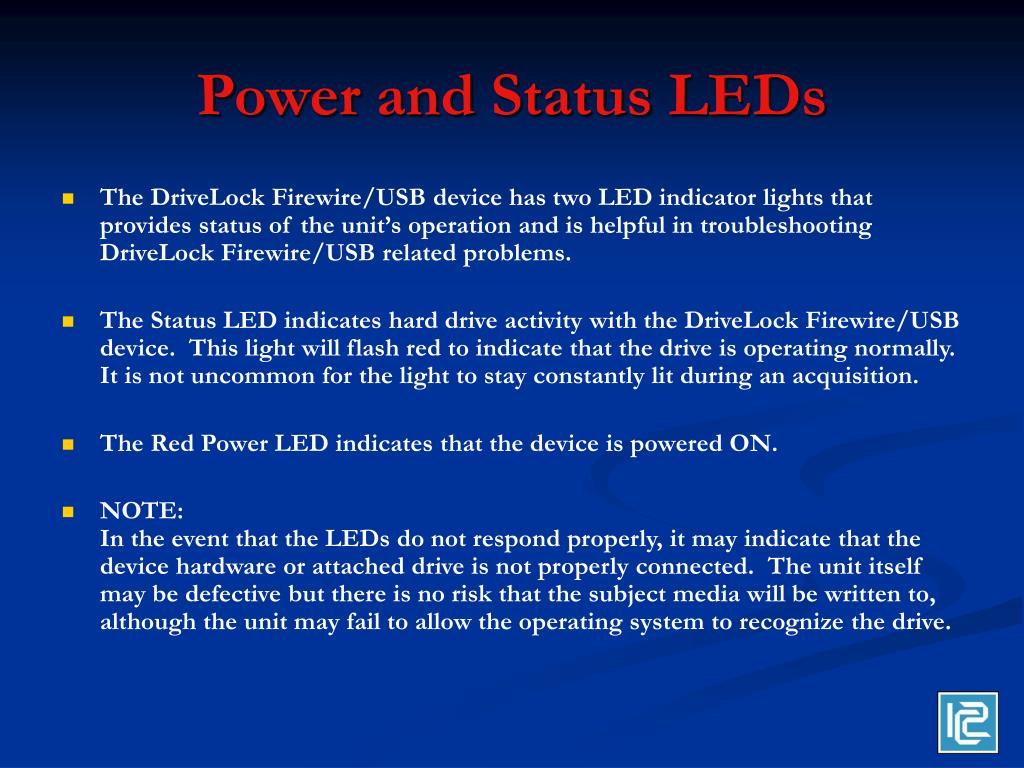 Power and Status LEDs

The DriveLock Firewire/USB device has two LED indicator lights that provides status of the unit's operation and is helpful in troubleshooting DriveLock Firewire/USB related problems.

The Status LED indicates hard drive activity with the DriveLock Firewire/USB device. This light will flash red to indicate that the drive is operating normally. It is not uncommon for the light to stay constantly lit during an acquisition.

The Red Power LED indicates that the device is powered ON.

NOTE:
In the event that the LEDs do not respond properly, it may indicate that the device hardware or attached drive is not properly connected. The unit itself may be defective but there is no risk that the subject media will be written to, although the unit may fail to allow the operating system to recognize the drive.